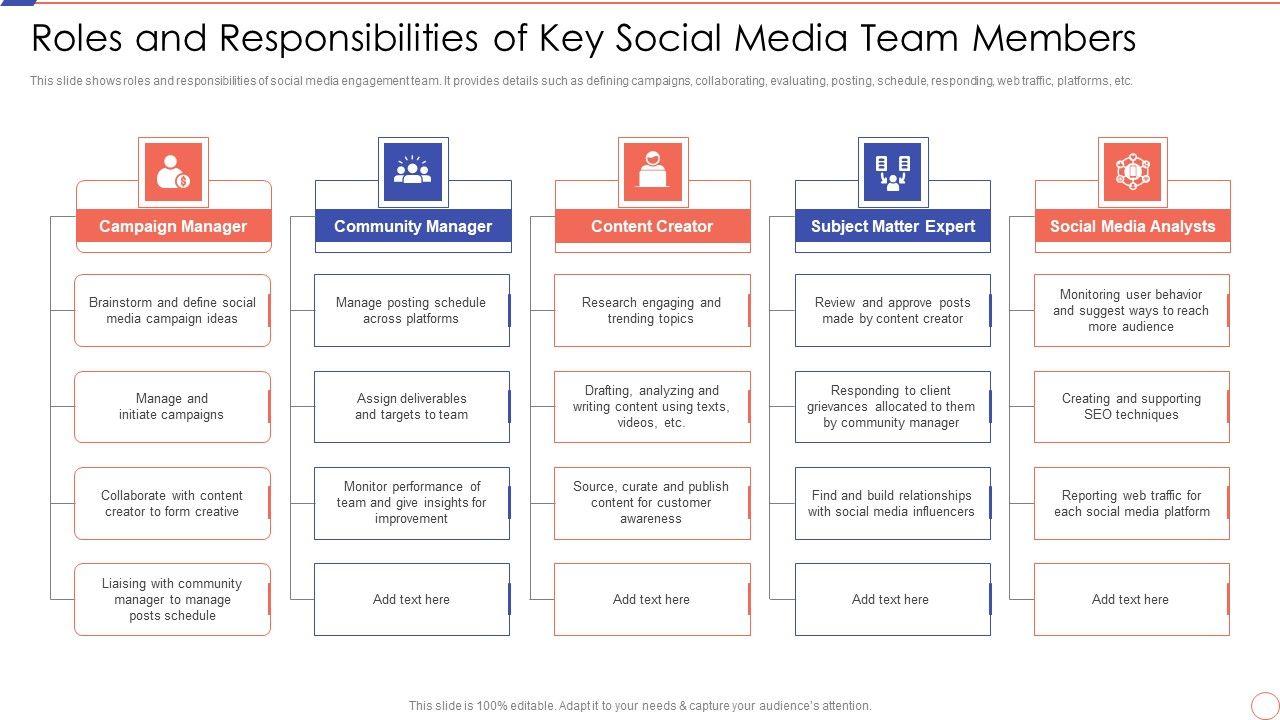 Roles and Responsibilities of Key Social Media Team Members

This slide shows roles and responsibilities of social media engagement team. It provides details such as defining campaigns, collaborating, evaluating, posting, schedule, responding, web traffic, platforms, etc.

Campaign Manager

Brainstorm and define social media campaign ideas

Manage and initiate campaigns

Collaborate with content creator to form creative

Liaising with community manager to manage posts schedule

Community Manager

Manage posting schedule across platforms

Assign deliverables and targets to team

Monitor performance of team and give insights for improvement

Add text here

Content Creator

Research engaging and trending topics

Drafting, analyzing and writing content using texts, videos, etc.

Source, curate and publish content for customer awareness

Add text here

Subject Matter Expert

Review and approve posts made by content creator

Responding to client grievances allocated to them by community manager

Find and build relationships with social media influencers

Add text here

Social Media Analysts

Monitoring user behavior and suggest ways to reach more audience

Creating and supporting SEO techniques

Reporting web traffic for each social media platform

Add text here

This slide is 100% editable. Adapt it to your needs & capture your audience's attention.